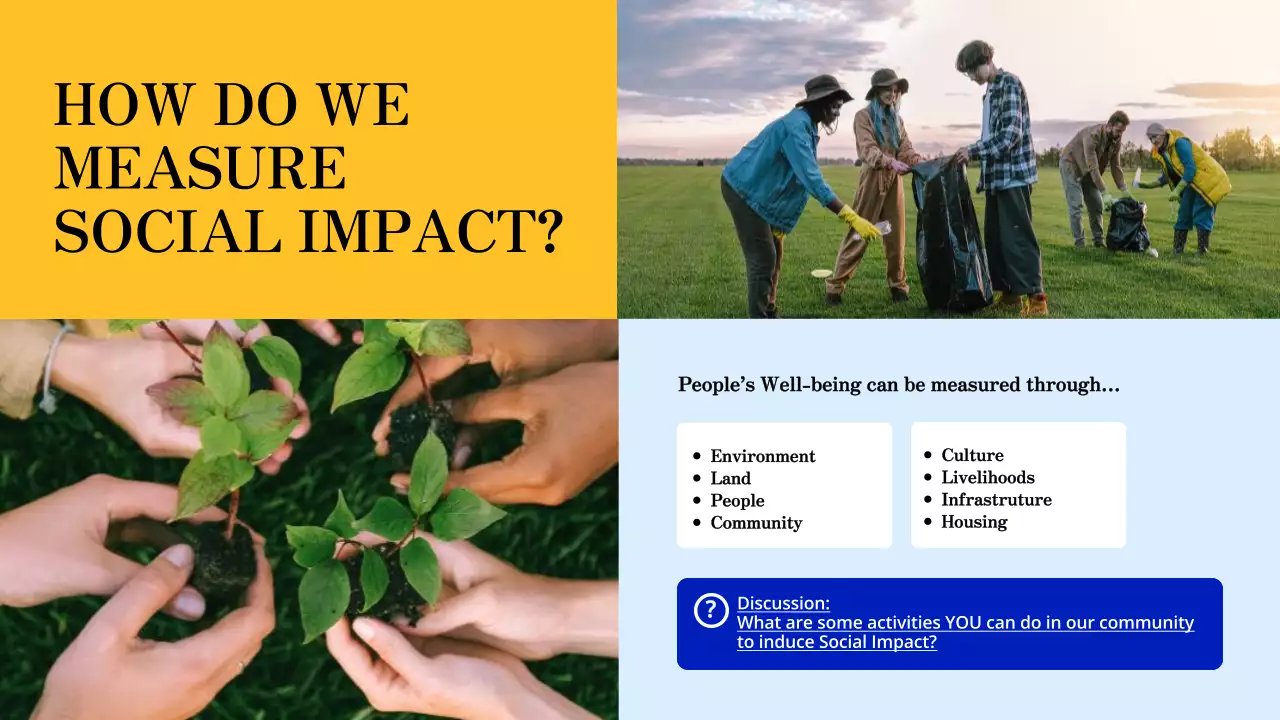 HOW DO WE MEASURE SOCIAL IMPACT?

People's Well-being can be measured through...

- Environment
- Land
- People
- Community

- Culture
- Livelihoods
- Infrastruture
- Housing

?

Discussion:
What are some activities YOU can do in our community to induce Social Impact?